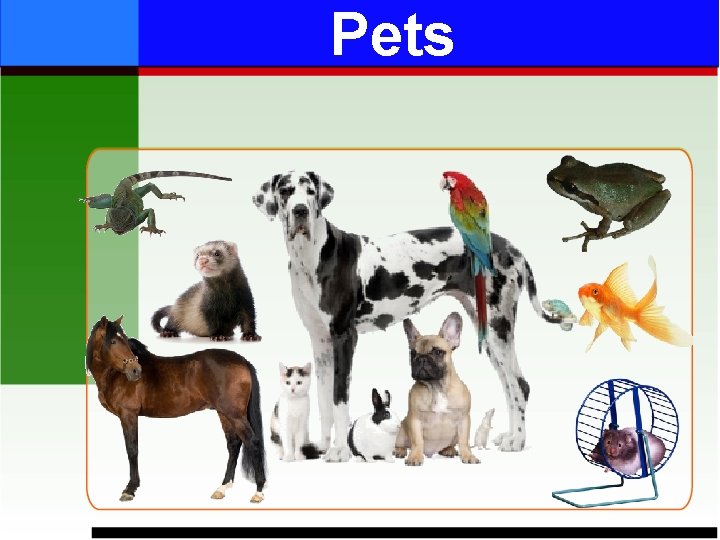 Pets